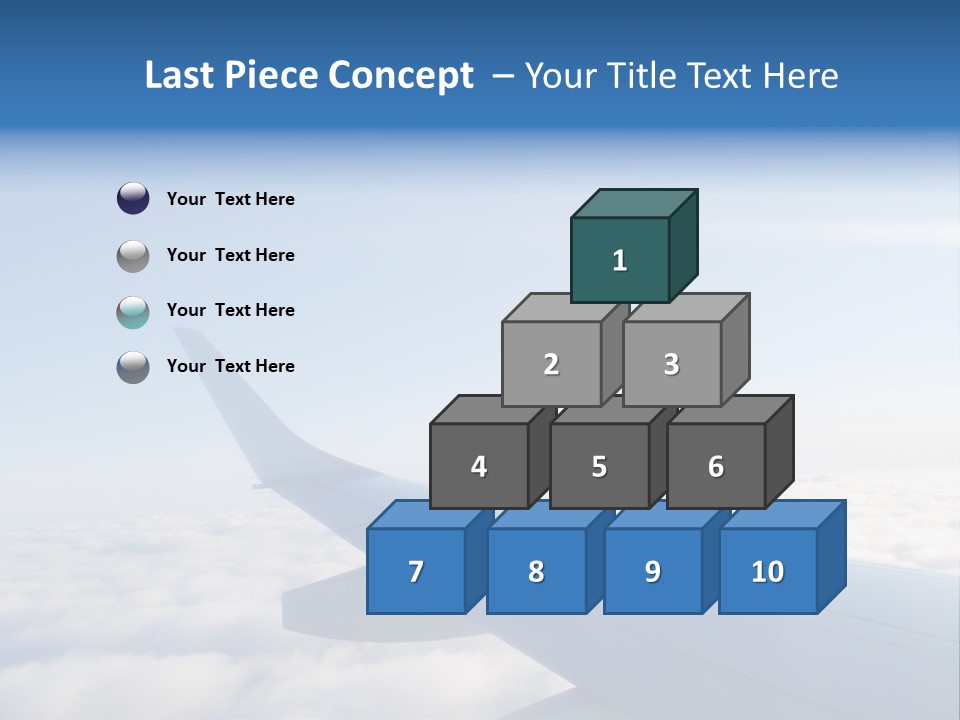 Last Piece Concept – Your Title Text Here

Your Text Here

Your Text Here

Your Text Here

Your Text Here

1

2

3

4

5

6

7

8

9

10